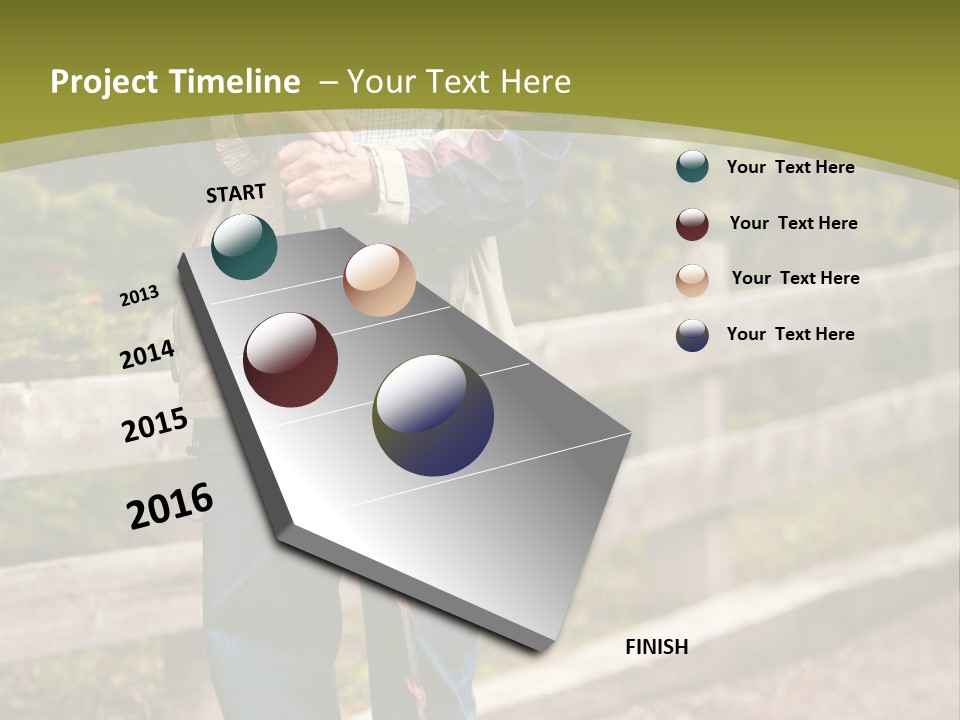 Project Timeline – Your Text Here

START

2013

2014

2015

2016

FINISH

Your Text Here

Your Text Here

Your Text Here

Your Text Here